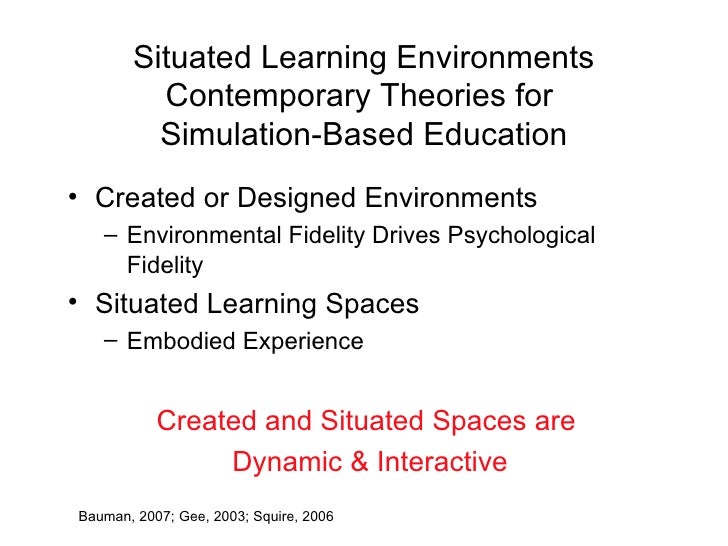 Situated Learning Environments
Contemporary Theories for
Simulation-Based Education

• Created or Designed Environments
– Environmental Fidelity Drives Psychological Fidelity

• Situated Learning Spaces
– Embodied Experience

Created and Situated Spaces are
Dynamic & Interactive

Bauman, 2007; Gee, 2003; Squire, 2006